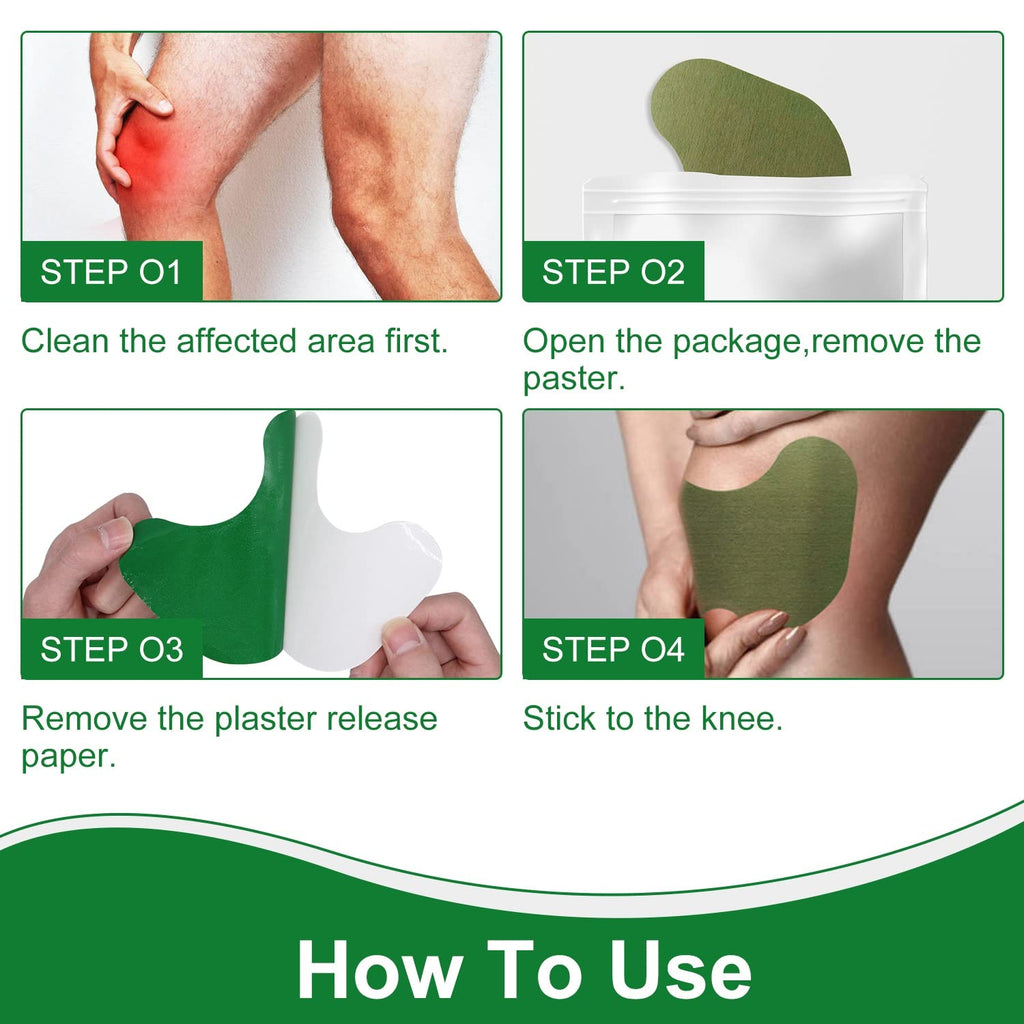 STEP O1

Clean the affected area first.

STEP O2

Open the package,remove the paster.

STEP O3

Remove the plaster release paper.

STEP O4

Stick to the knee.

How To Use